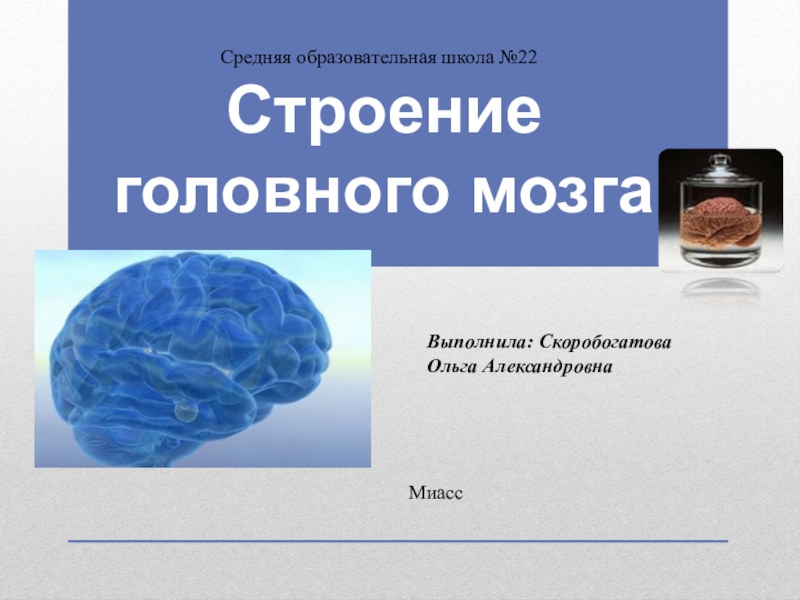 Средняя образовательная школа №22

Строение головного мозга

Выполнила: Скоробогатова Ольга Александровна

Миасс